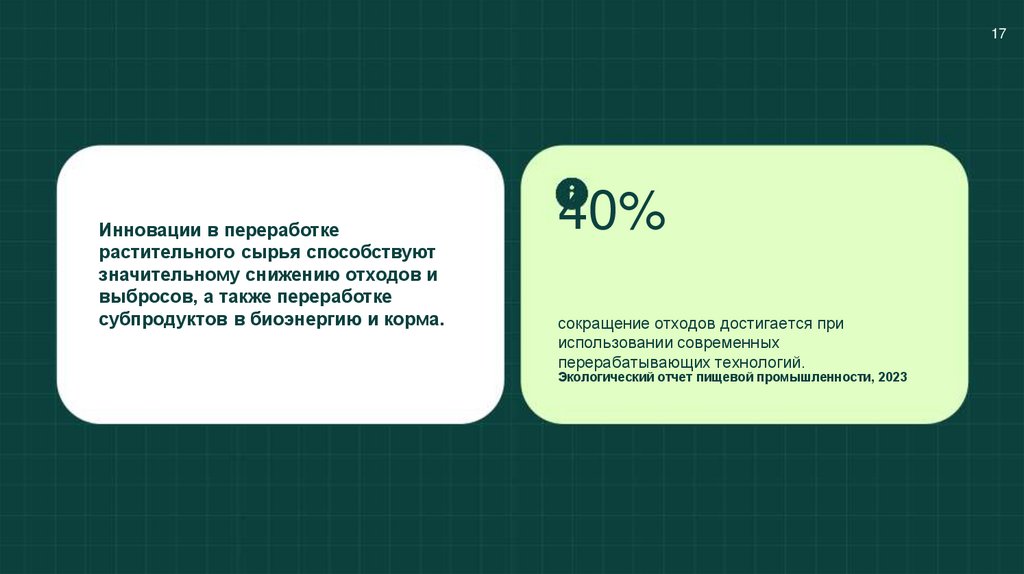 17

Инновации в переработке растительного сырья способствуют значительному снижению отходов и выбросов, а также переработке субпродуктов в биоэнергию и корма.

40%

сокращение отходов достигается при использовании современных перерабатывающих технологий.
Экологический отчет пищевой промышленности, 2023